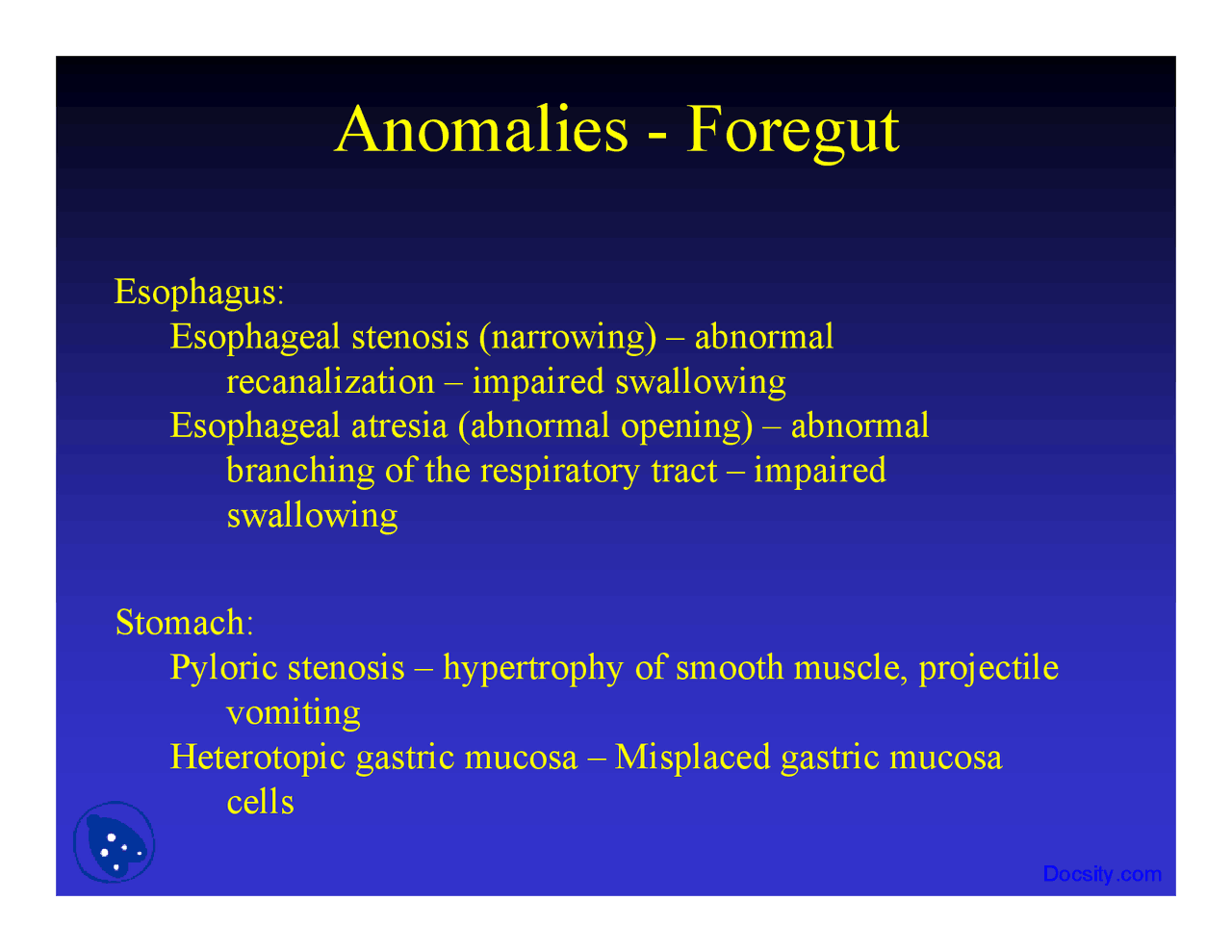 Anomalies - Foregut

Esophagus:
Esophageal stenosis (narrowing) – abnormal recanalization – impaired swallowing
Esophageal atresia (abnormal opening) – abnormal branching of the respiratory tract – impaired swallowing

Stomach:
Pyloric stenosis – hypertrophy of smooth muscle, projectile vomiting
Heterotopic gastric mucosa – Misplaced gastric mucosa cells

Docsity.com